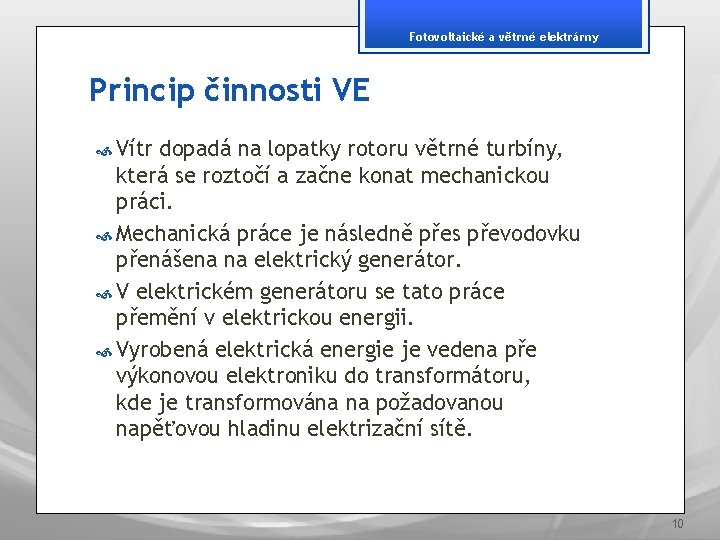 Fotovoltaické a větrné elektrárny

Princip činnosti VE

Vítr dopadá na lopatky rotoru větrné turbíny, která se roztočí a začne konat mechanickou práci.

Mechanická práce je následně přes převodovku přenášena na elektrický generátor.

V elektrickém generátoru se tato práce přemění v elektrickou energii.

Vyrobená elektrická energie je vedena pře výkonovou elektroniku do transformátoru, kde je transformována na požadovanou napěťovou hladinu elektrizační sítě.

10